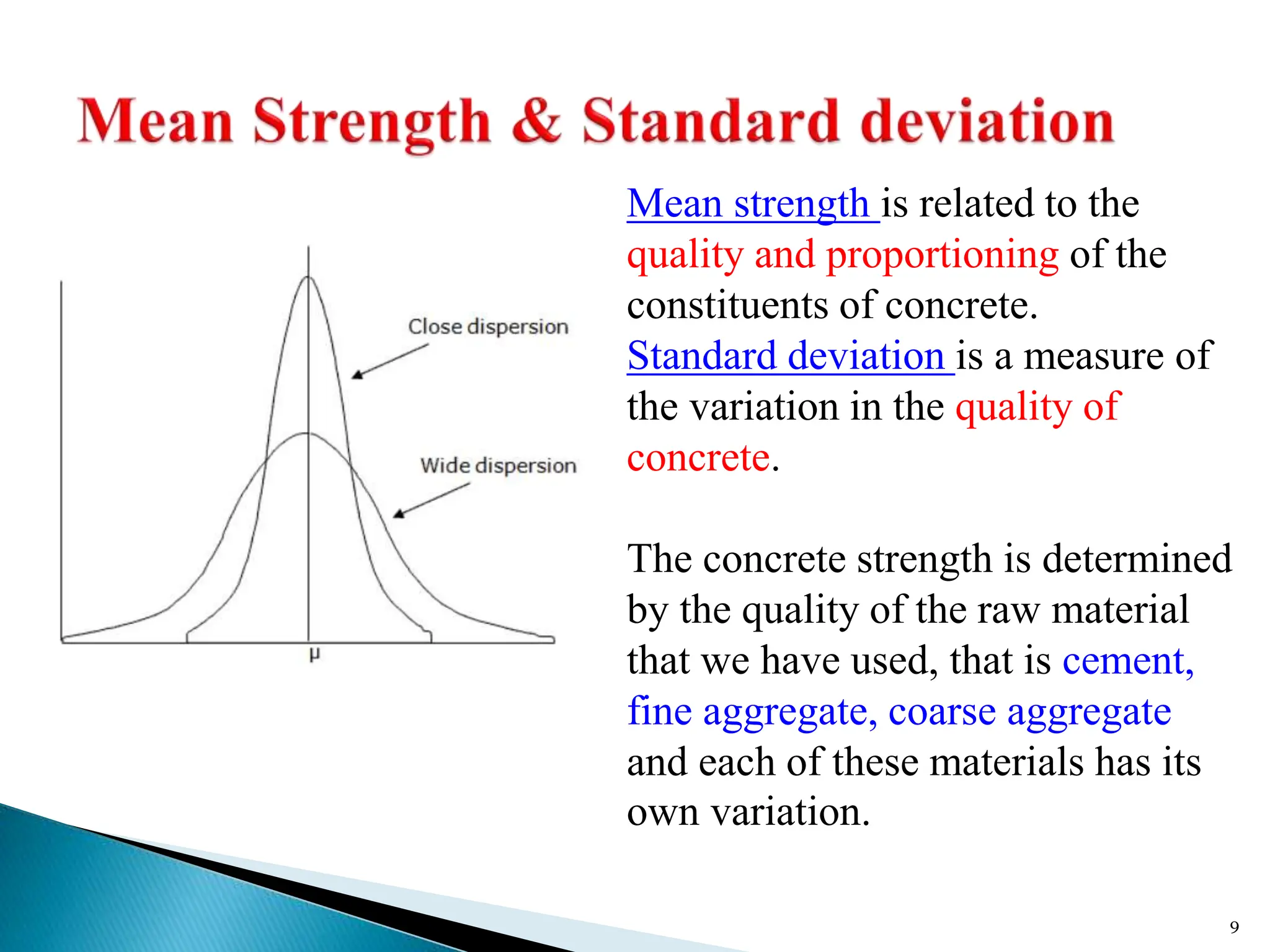 Mean Strength & Standard deviation

Close dispersion

Wide dispersion

μ

Mean strength is related to the quality and proportioning of the constituents of concrete.
Standard deviation is a measure of the variation in the quality of concrete.

The concrete strength is determined by the quality of the raw material that we have used, that is cement, fine aggregate, coarse aggregate and each of these materials has its own variation.

9